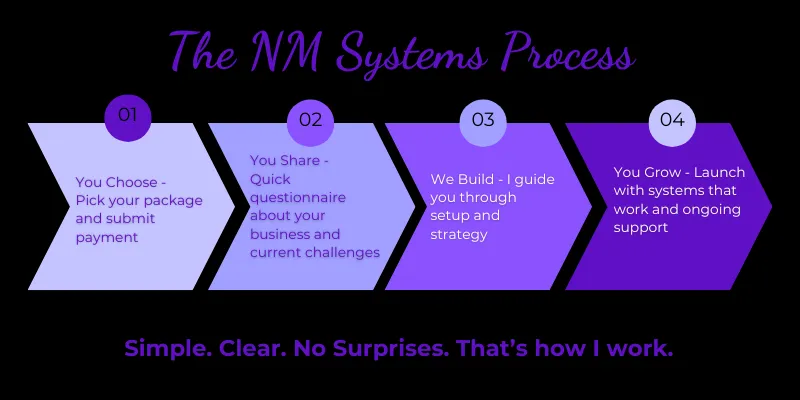 The NM Systems Process

01

You Choose - Pick your package and submit payment

02

You Share - Quick questionnaire about your business and current challenges

03

We Build - I guide you through setup and strategy

04

You Grow - Launch with systems that work and ongoing support

Simple. Clear. No Surprises. That's how I work.